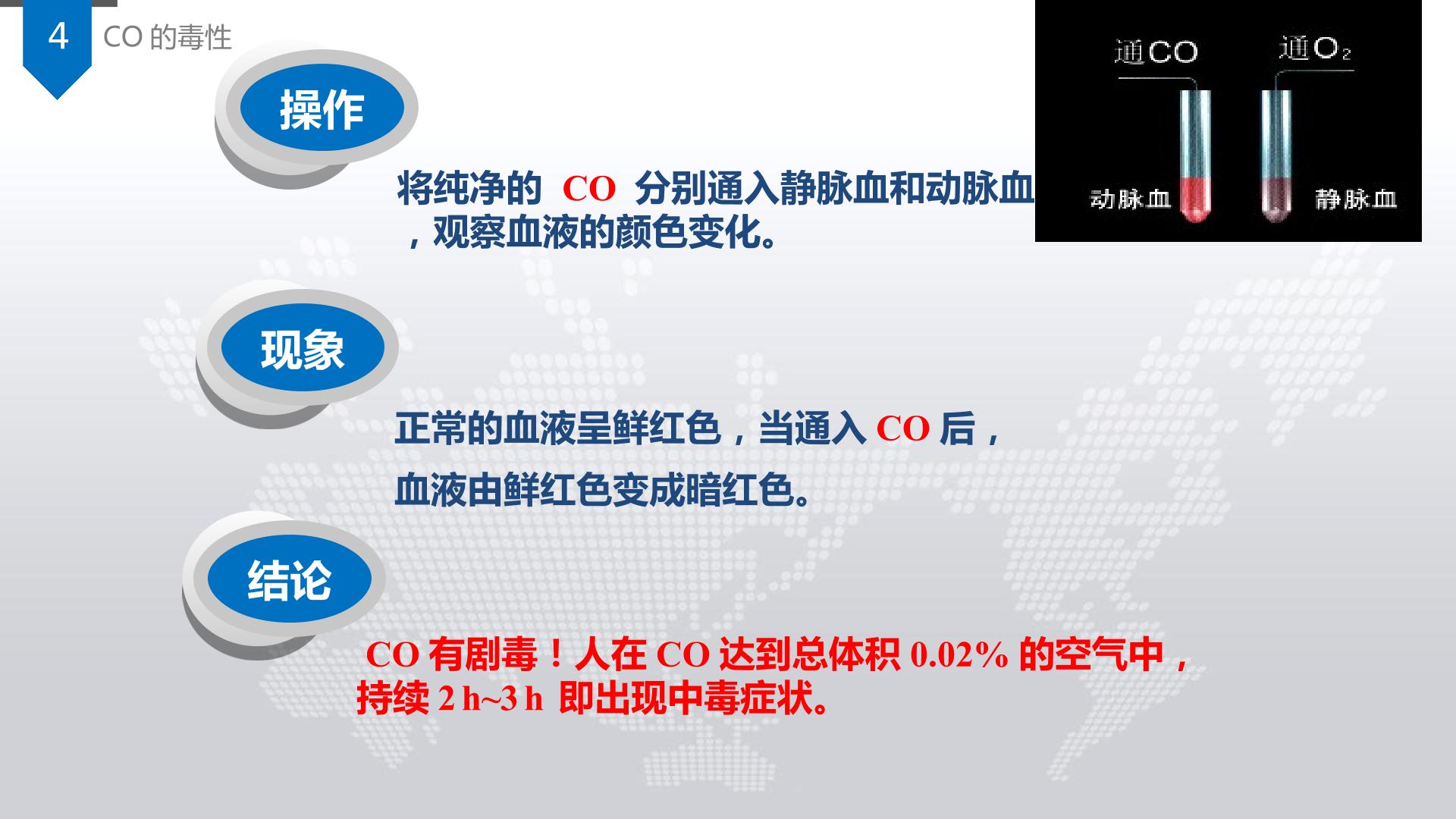 4 CO 的毒性

通CO 通$O_2$

动脉血 静脉血

操作

将纯净的 CO 分别通入静脉血和动脉血，观察血液的颜色变化。

现象

正常的血液呈鲜红色，当通入 CO 后，

血液由鲜红色变成暗红色。

结论

CO 有剧毒！人在 CO 达到总体积 0.02% 的空气中，持续 2 h~3 h 即出现中毒症状。